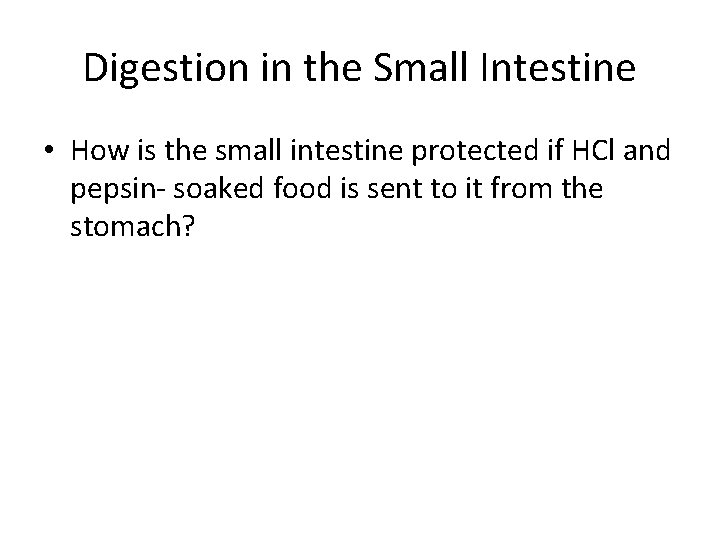 Digestion in the Small Intestine

• How is the small intestine protected if HCl and pepsin- soaked food is sent to it from the stomach?